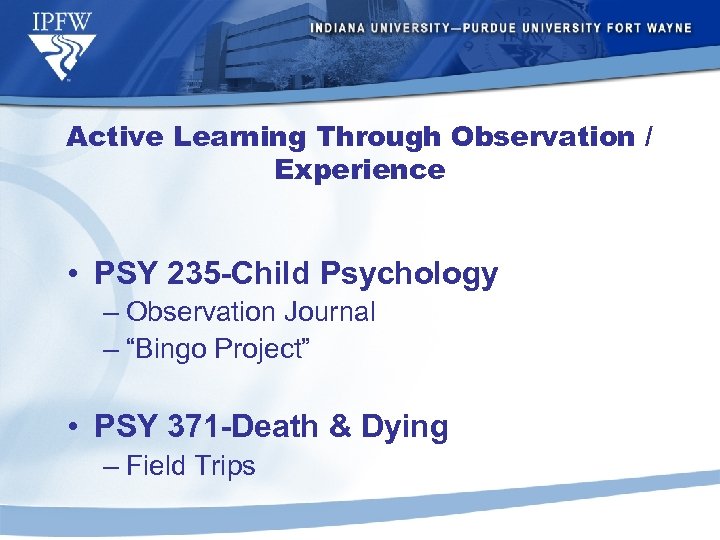 IPFW

INDIANA UNIVERSITY—PURDUE UNIVERSITY FORT WAYNE

Active Learning Through Observation / Experience

• PSY 235-Child Psychology
– Observation Journal
– “Bingo Project”

• PSY 371-Death & Dying
– Field Trips